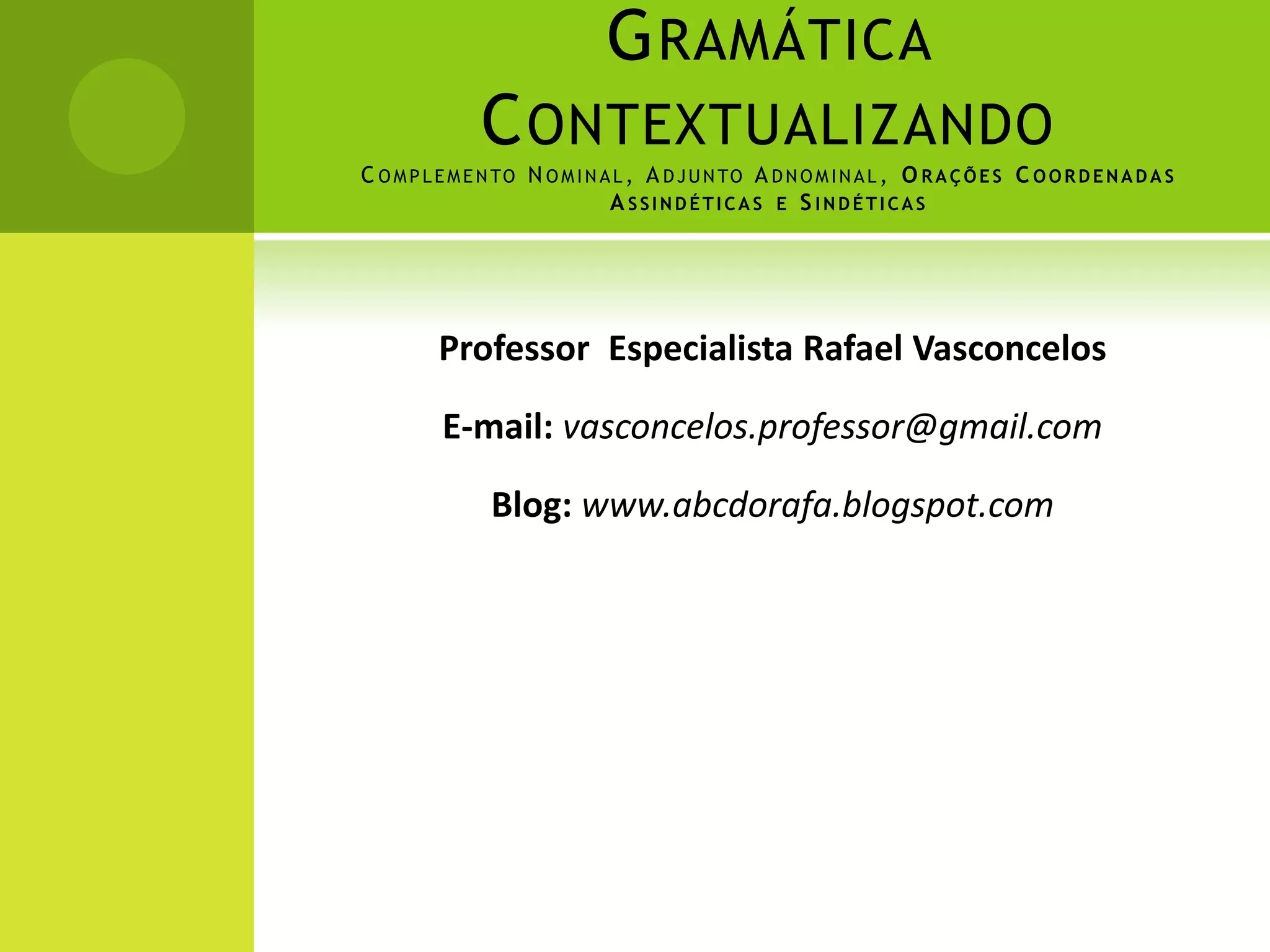 GRAMÁTICA CONTEXTUALIZANDO

COMPLEMENTO NOMINAL, ADJUNTO ADNOMINAL, ORAÇÕES COORDENADAS ASSINDÉTICAS E SINDÉTICAS

Professor Especialista Rafael Vasconcelos

E-mail: vasconcelos.professor@gmail.com

Blog: www.abcdorafa.blogspot.com